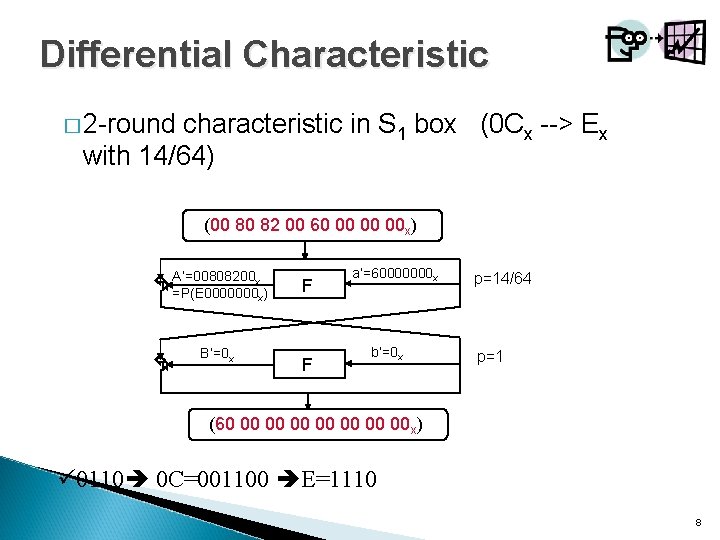 Differential Characteristic

□ 2-round characteristic in $S_1$ box ($0C_x$ --> $E_x$ with 14/64)

($00\ 80\ 82\ 00\ 60\ 00\ 00\ 00_x$)

$A'=00808200_x$ $=P(E0000000_x)$

F

$a'=60000000_x$

p=14/64

$B'=0_x$

F

$b'=0_x$

p=1

($60\ 00\ 00\ 00\ 00\ 00\ 00\ 00_x$)

✓0110➔ 0C=001100 ➔E=1110

8